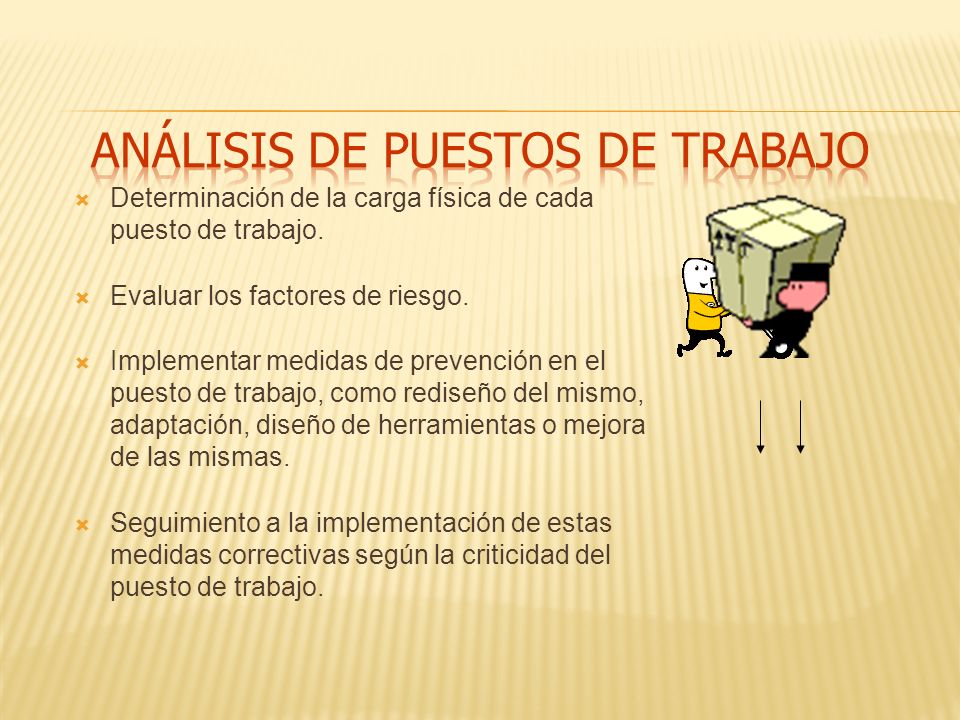 ANÁLISIS DE PUESTOS DE TRABAJO

Determinación de la carga física de cada puesto de trabajo.

Evaluar los factores de riesgo.

Implementar medidas de prevención en el puesto de trabajo, como rediseño del mismo, adaptación, diseño de herramientas o mejora de las mismas.

Seguimiento a la implementación de estas medidas correctivas según la criticidad del puesto de trabajo.